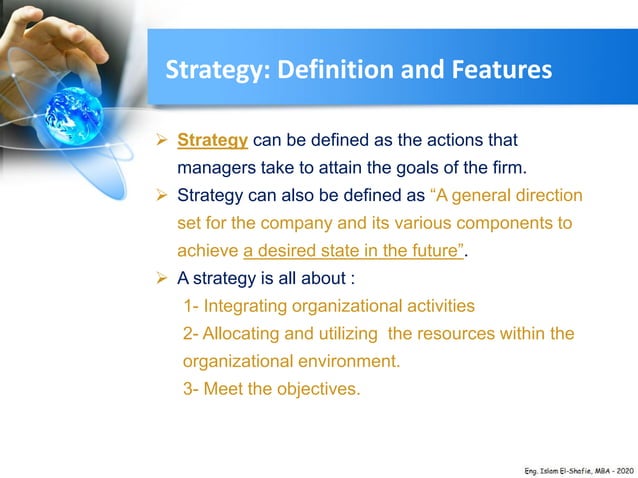 Strategy: Definition and Features

➢ Strategy can be defined as the actions that managers take to attain the goals of the firm.

➢ Strategy can also be defined as "A general direction set for the company and its various components to achieve a desired state in the future".

➢ A strategy is all about :

1- Integrating organizational activities

2- Allocating and utilizing the resources within the organizational environment.

3- Meet the objectives.

Eng. Islam El-Shafie, MBA - 2020